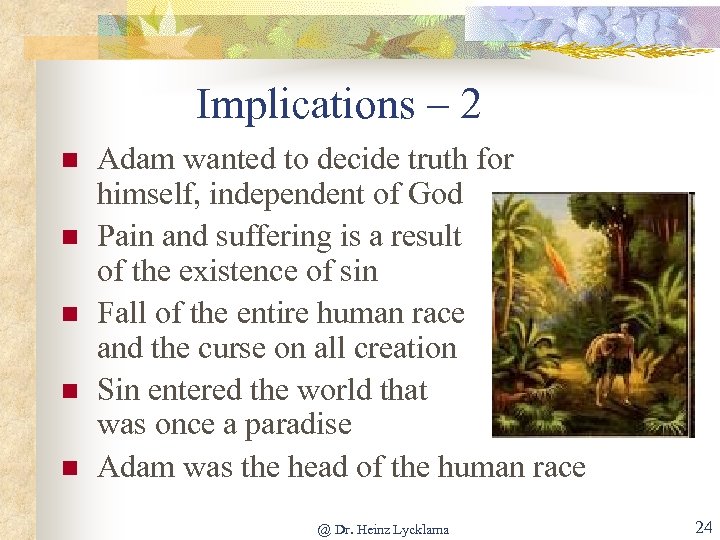 Implications – 2

- Adam wanted to decide truth for himself, independent of God
- Pain and suffering is a result of the existence of sin
- Fall of the entire human race and the curse on all creation
- Sin entered the world that was once a paradise
- Adam was the head of the human race

@ Dr. Heinz Lycklama

24